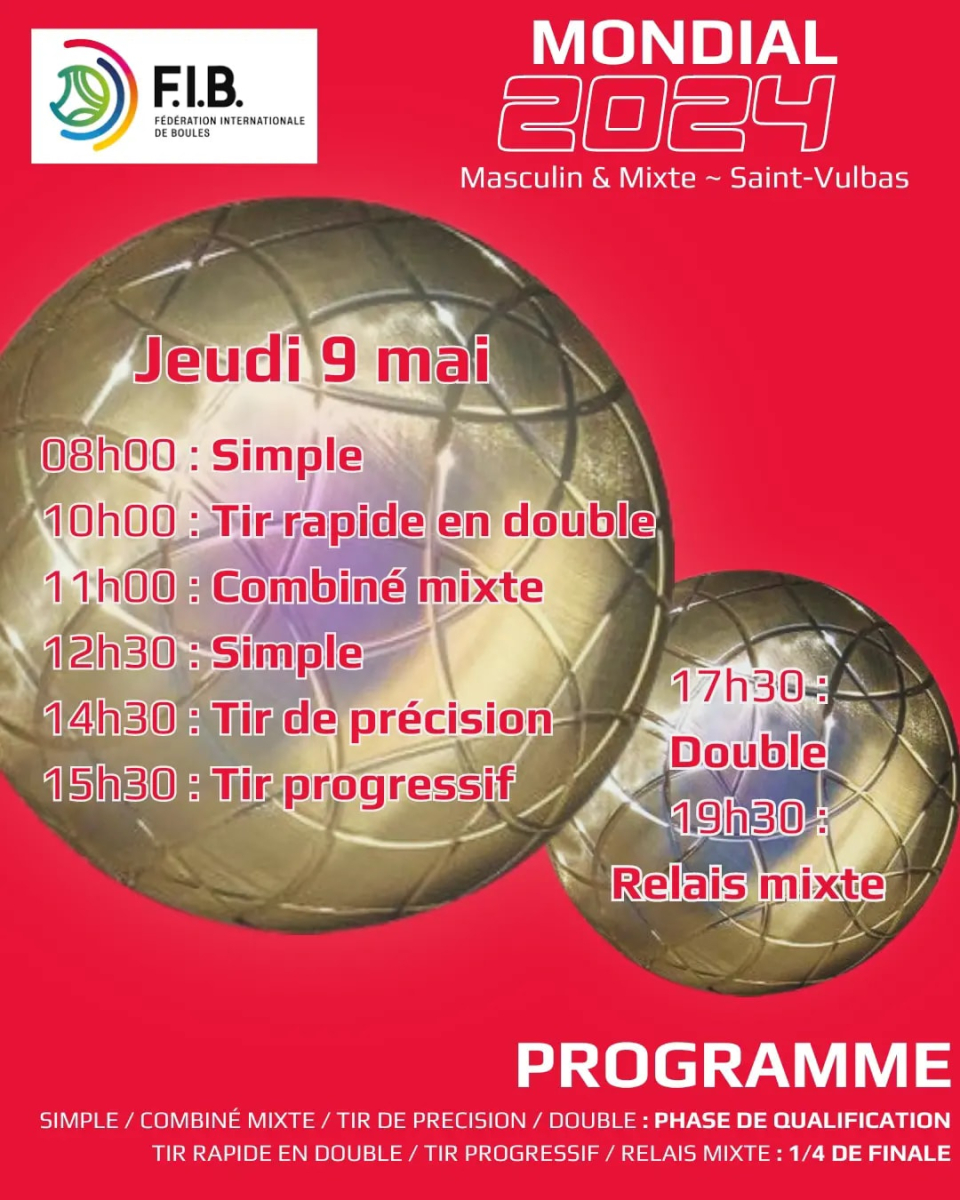 F.I.B.
FÉDÉRATION INTERNATIONALE DE BOULES

MONDIAL
2024
Masculin & Mixte ~ Saint-Vulbas

Jeudi 9 mai

08h00 : Simple
10h00 : Tir rapide en double
11h00 : Combiné mixte
12h30 : Simple
14h30 : Tir de précision
15h30 : Tir progressif

17h30 :
Double
19h30 :
Relais mixte

PROGRAMME

SIMPLE / COMBINÉ MIXTE / TIR DE PRECISION / DOUBLE : PHASE DE QUALIFICATION
TIR RAPIDE EN DOUBLE / TIR PROGRESSIF / RELAIS MIXTE : 1/4 DE FINALE